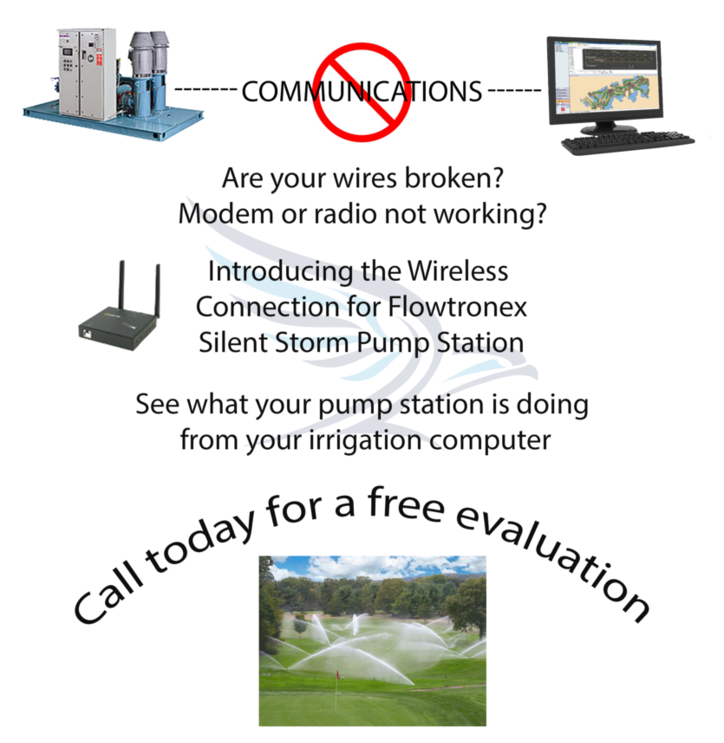 -------COMMUNICATIONS------

Are your wires broken?
Modem or radio not working?

Introducing the Wireless Connection for Flowtronex Silent Storm Pump Station

See what your pump station is doing from your irrigation computer

Call today for a free evaluation